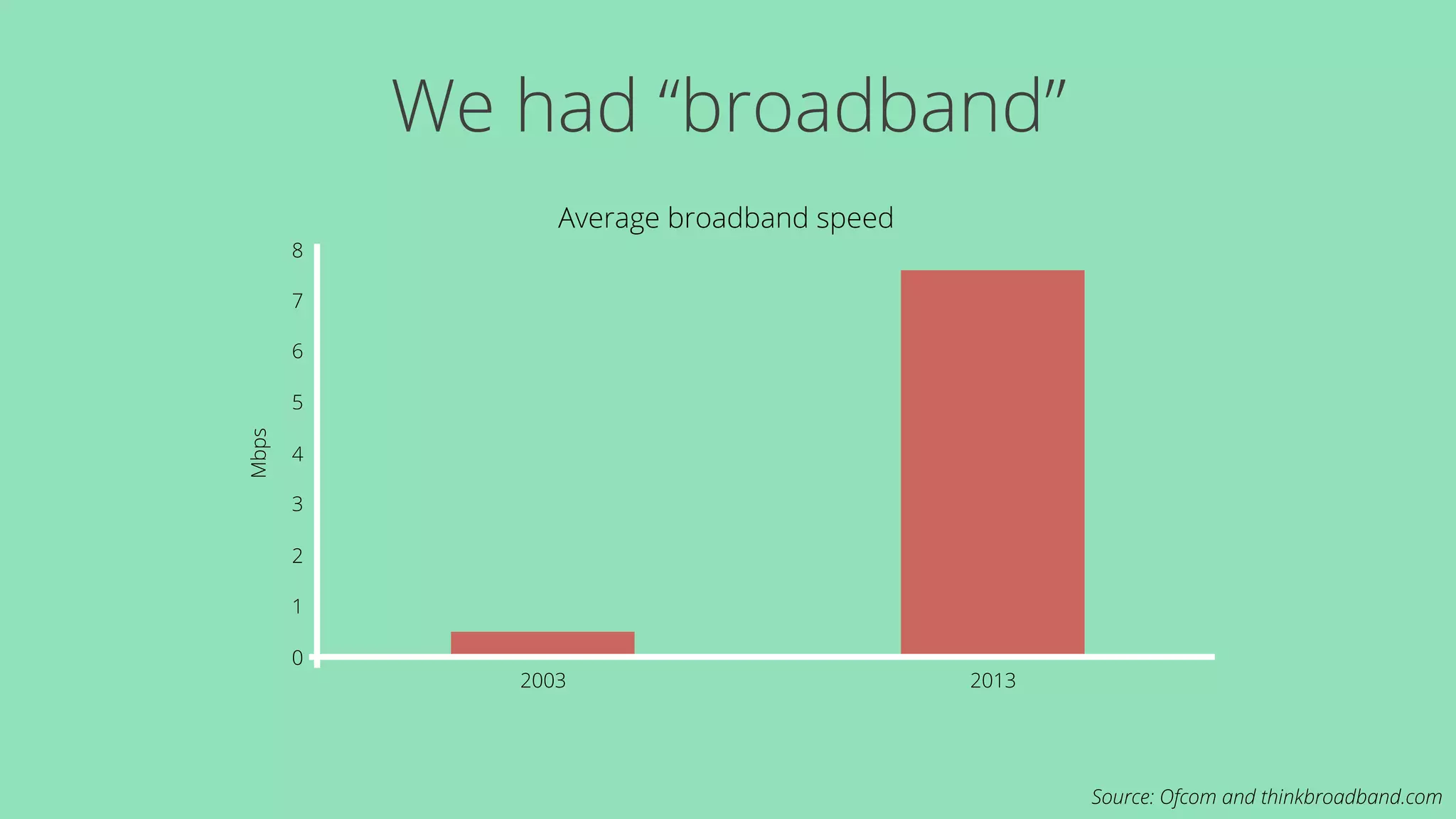 We had “broadband”

Average broadband speed

Mbps

8
7
6
5
4
3
2
1
0

2003
2013

Source: Ofcom and thinkbroadband.com